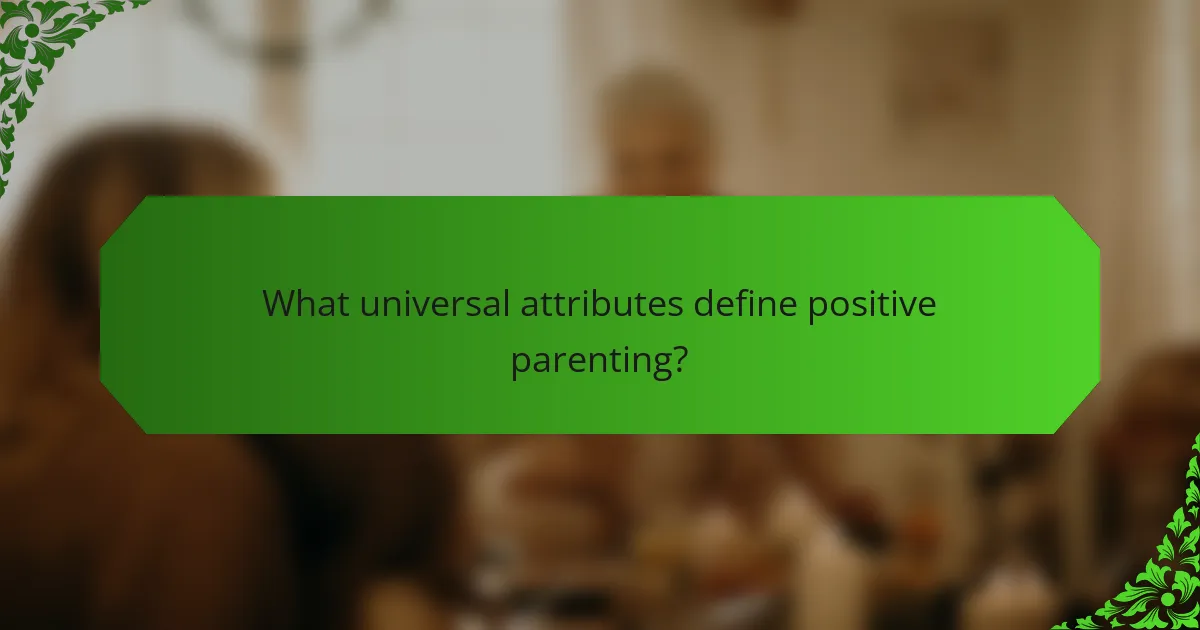 What universal attributes define positive parenting?